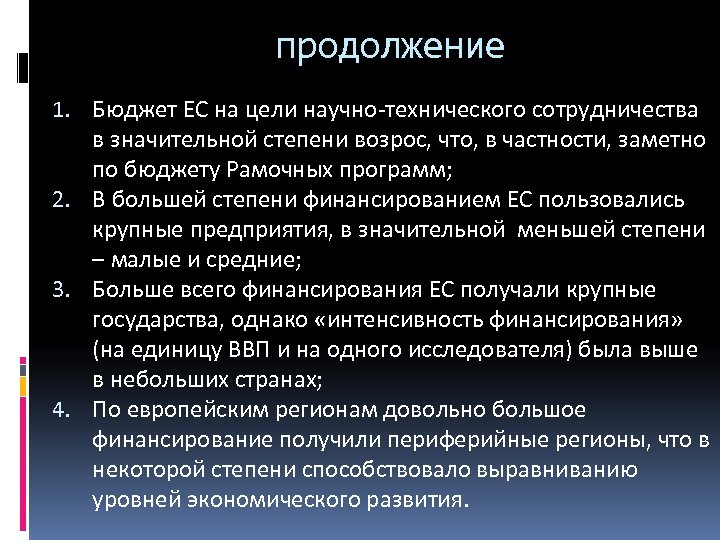 продолжение

1. Бюджет ЕС на цели научно-технического сотрудничества в значительной степени возрос, что, в частности, заметно по бюджету Рамочных программ;
2. В большей степени финансированием ЕС пользовались крупные предприятия, в значительной меньшей степени – малые и средние;
3. Больше всего финансирования ЕС получали крупные государства, однако «интенсивность финансирования» (на единицу ВВП и на одного исследователя) была выше в небольших странах;
4. По европейским регионам довольно большое финансирование получили периферийные регионы, что в некоторой степени способствовало выравниванию уровней экономического развития.